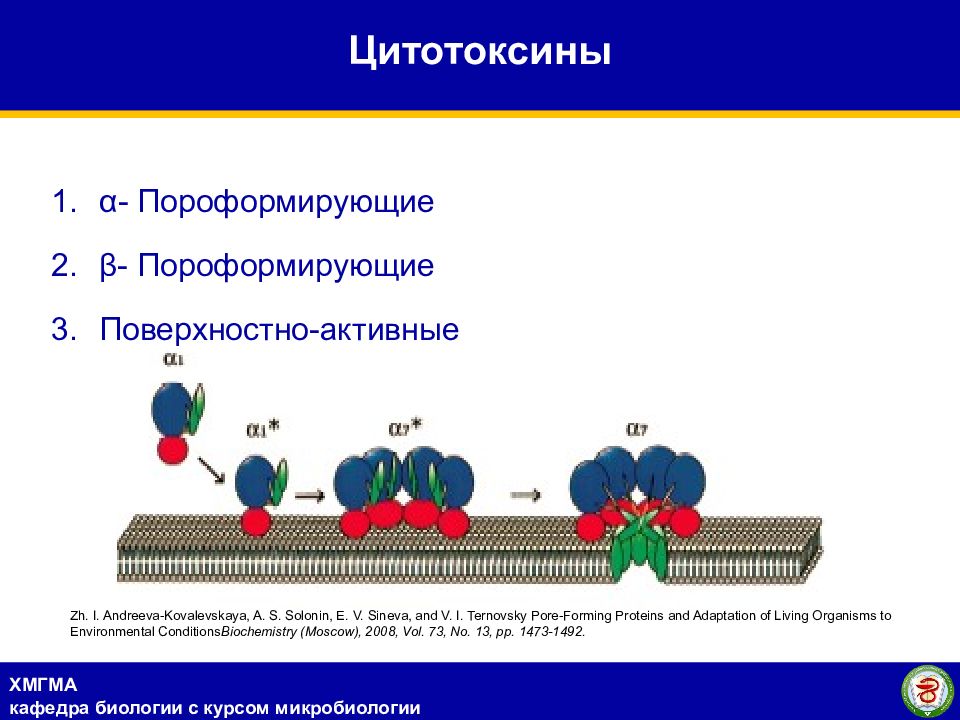 Цитотоксины

1. α- Пороформирующие
2. β- Пороформирующие
3. Поверхностно-активные

$\alpha_1$

$\alpha_1$*

$\alpha_7$*

$\alpha_7$

Zh. I. Andreeva-Kovalevskaya, A. S. Solonin, E. V. Sineva, and V. I. Ternovsky Pore-Forming Proteins and Adaptation of Living Organisms to Environmental ConditionsBiochemistry (Moscow), 2008, Vol. 73, No. 13, pp. 1473-1492.

ХМГМА
кафедра биологии с курсом микробиологии